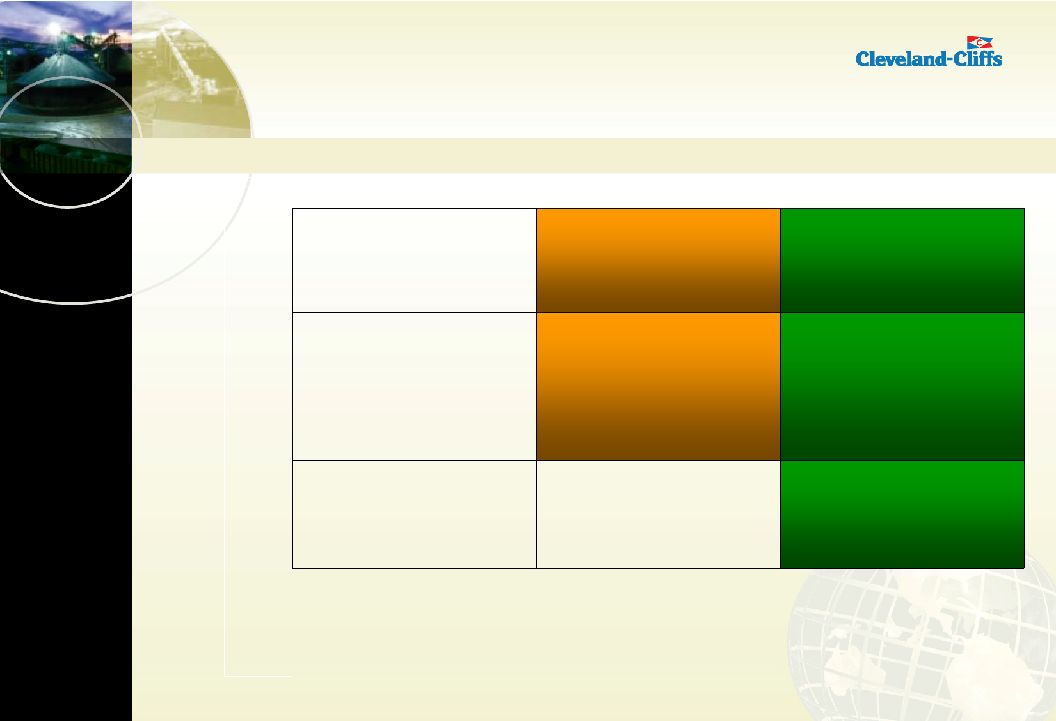 Cleveland-Cliffs